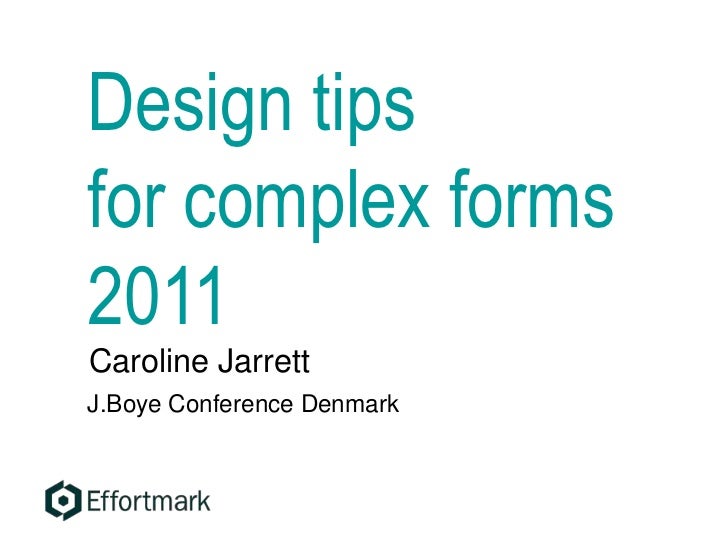 Design tips for complex forms 2011

Caroline Jarrett

J.Boye Conference Denmark

Effortmark